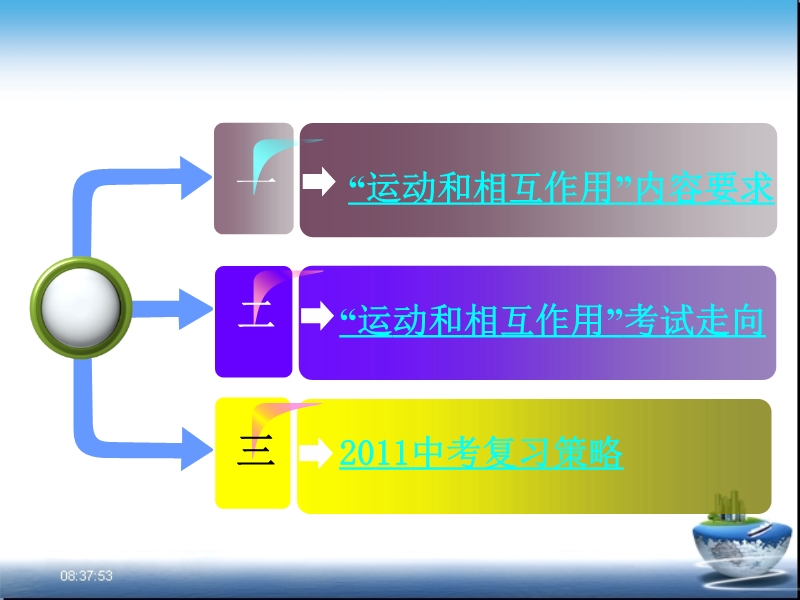 一 “运动和相互作用”内容要求

二 “运动和相互作用”考试走向

三 2011中考复习策略

08:37:53